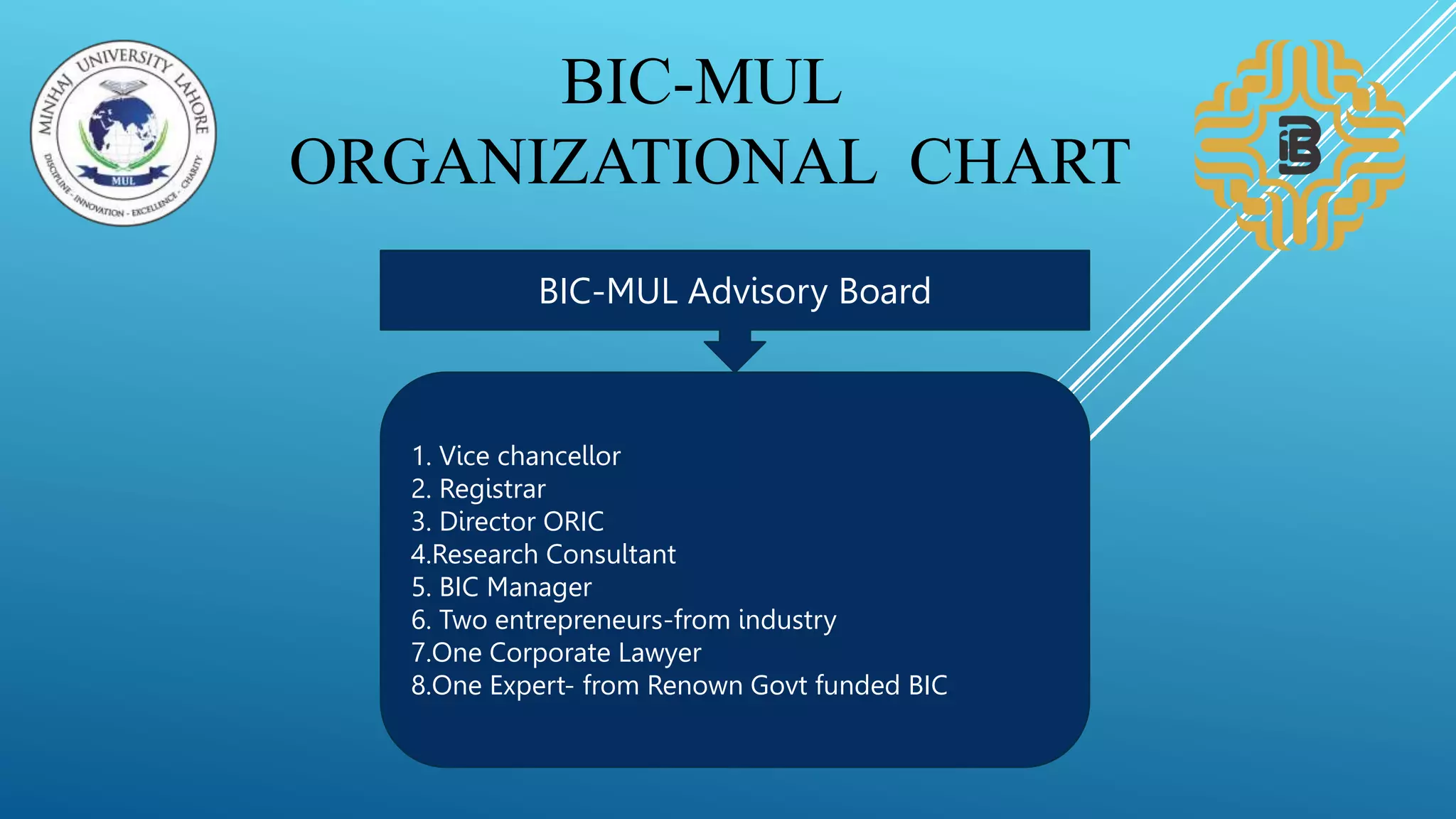 MINHAJ UNIVERSITY LAHORE
MUL
DISCIPLINE - INNOVATION - EXCELLENCE - CHARITY

BIC-MUL
ORGANIZATIONAL CHART

iB

BIC-MUL Advisory Board

1. Vice chancellor
2. Registrar
3. Director ORIC
4.Research Consultant
5. BIC Manager
6. Two entrepreneurs-from industry
7.One Corporate Lawyer
8.One Expert- from Renown Govt funded BIC